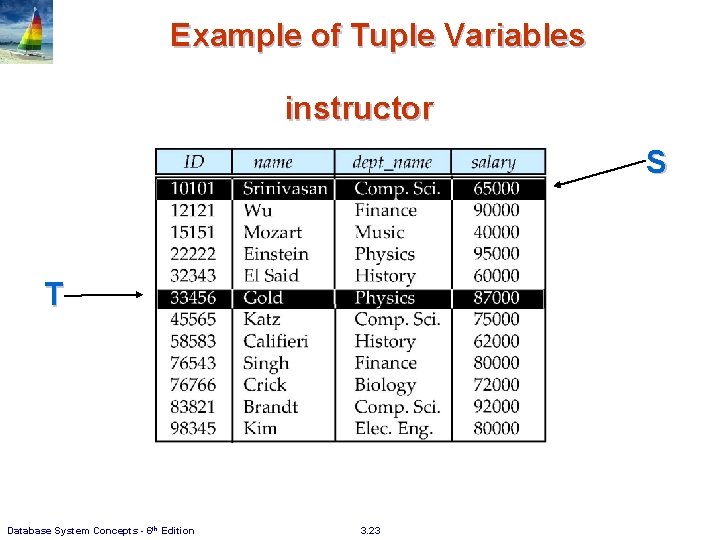 Example of Tuple Variables

instructor

S

T

| ID | name | dept_name | salary |
|---|---|---|---|
| 10101 | Srinivasan | Comp. Sci. | 65000 |
| 12121 | Wu | Finance | 90000 |
| 15151 | Mozart | Music | 40000 |
| 22222 | Einstein | Physics | 95000 |
| 32343 | El Said | History | 60000 |
| 33456 | Gold | Physics | 87000 |
| 45565 | Katz | Comp. Sci. | 75000 |
| 58583 | Califieri | History | 62000 |
| 76543 | Singh | Finance | 80000 |
| 76766 | Crick | Biology | 72000 |
| 83821 | Brandt | Comp. Sci. | 92000 |
| 98345 | Kim | Elec. Eng. | 80000 |

Database System Concepts - 6$^{th}$ Edition

3.23